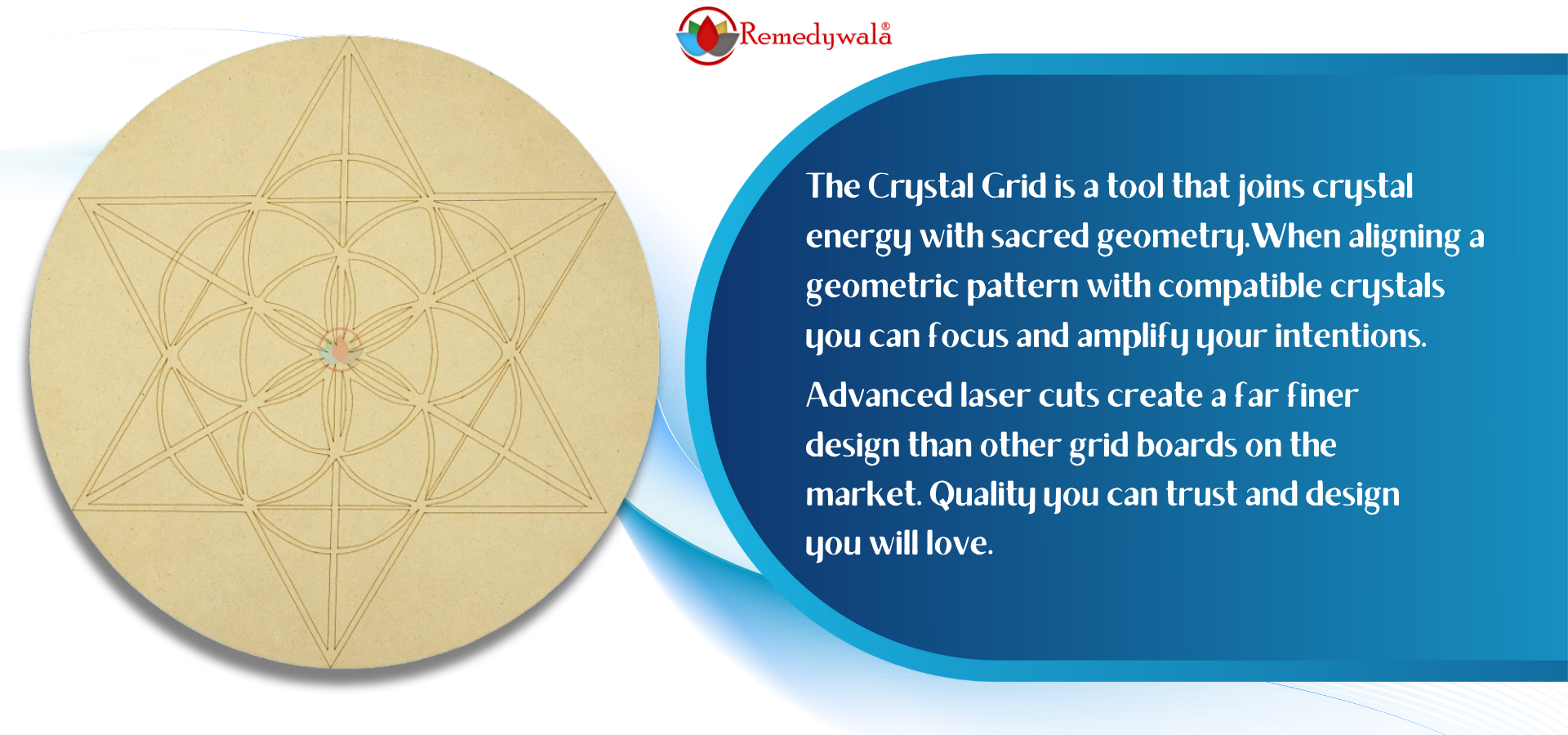 Remedywala®

The Crystal Grid is a tool that joins crystal energy with sacred geometry.When aligning a geometric pattern with compatible crystals you can focus and amplify your intentions.

Advanced laser cuts create a far finer design than other grid boards on the market. Quality you can trust and design you will love.